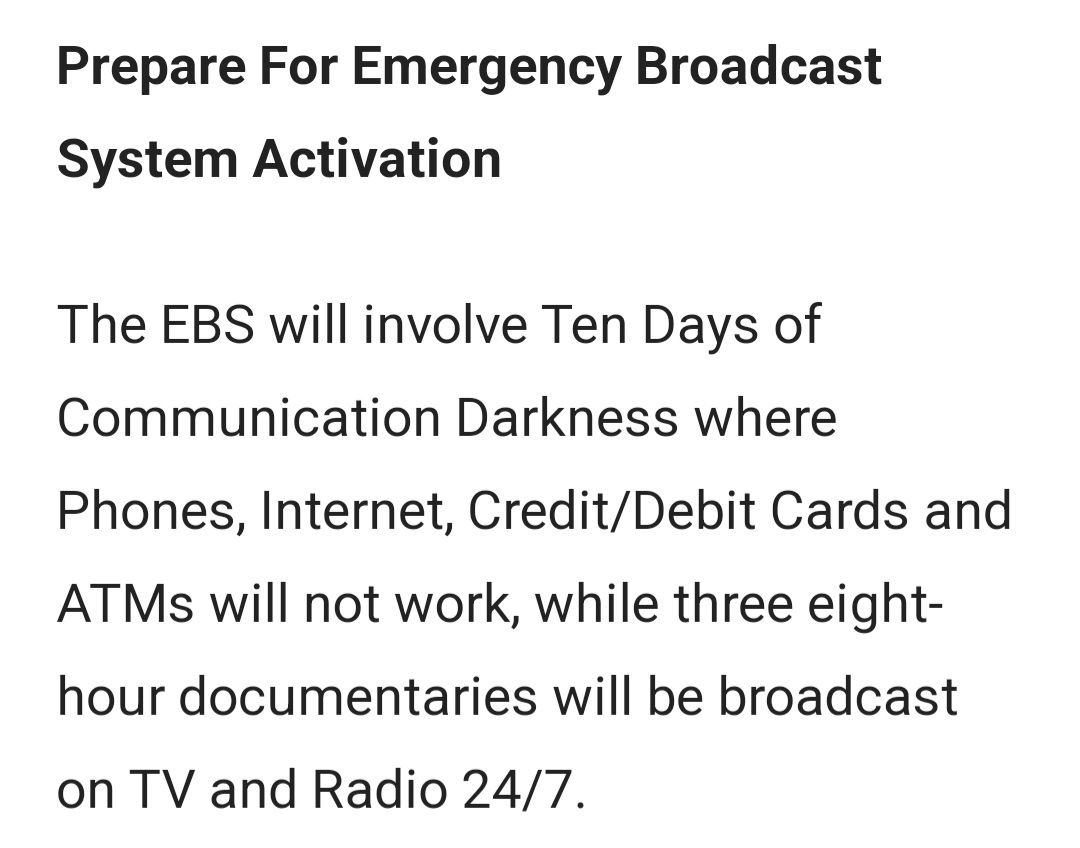 Prepare For Emergency Broadcast System Activation

The EBS will involve Ten Days of Communication Darkness where Phones, Internet, Credit/Debit Cards and ATMs will not work, while three eight-hour documentaries will be broadcast on TV and Radio 24/7.